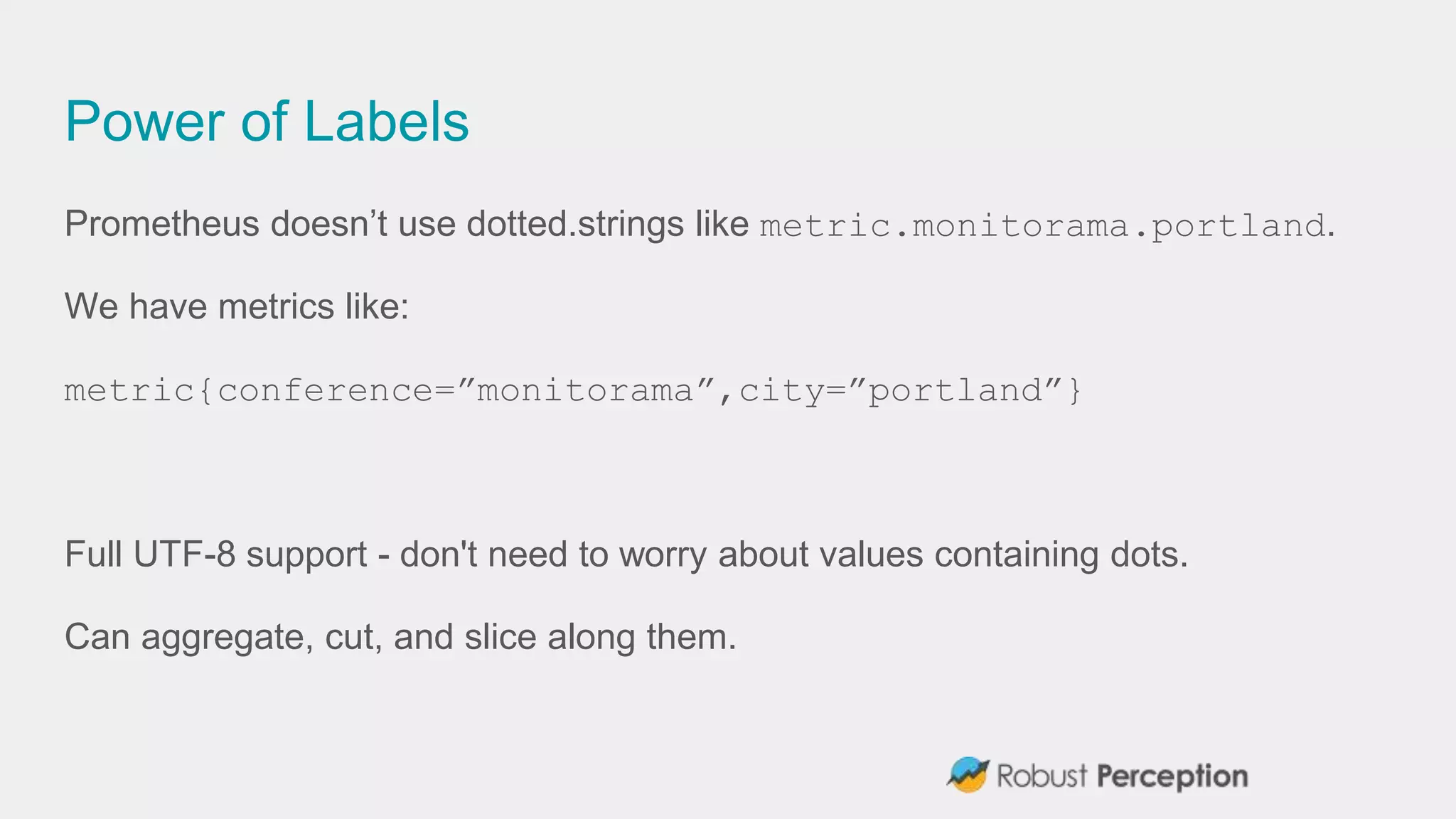 Power of Labels

Prometheus doesn’t use dotted.strings like metric.monitorama.portland.

We have metrics like:

metric{conference=”monitorama”,city=”portland”}

Full UTF-8 support - don't need to worry about values containing dots.

Can aggregate, cut, and slice along them.

Robust Perception